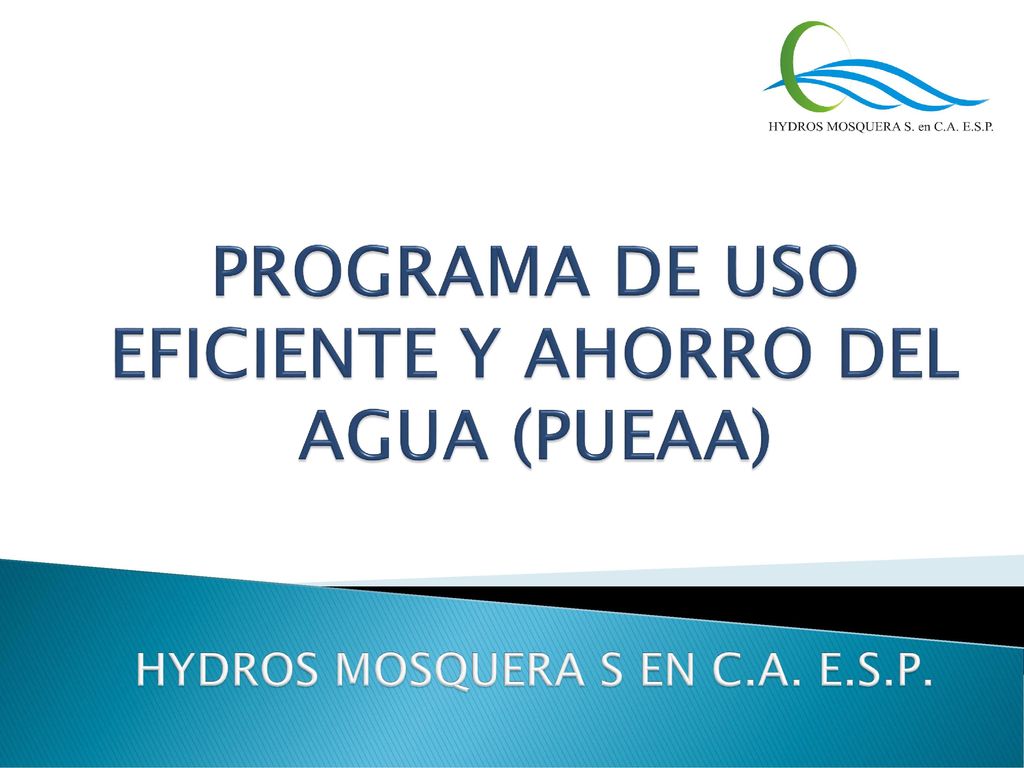 HYDROS MOSQUERA S. en C.A. E.S.P.

PROGRAMA DE USO EFICIENTE Y AHORRO DEL AGUA (PUEAA)

HYDROS MOSQUERA S EN C.A. E.S.P.